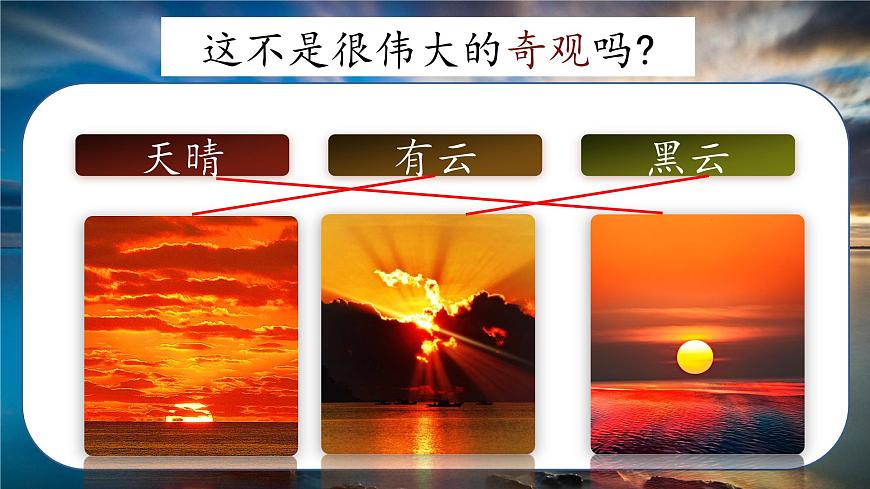 这不是很伟大的奇观吗?

天晴

有云

黑云